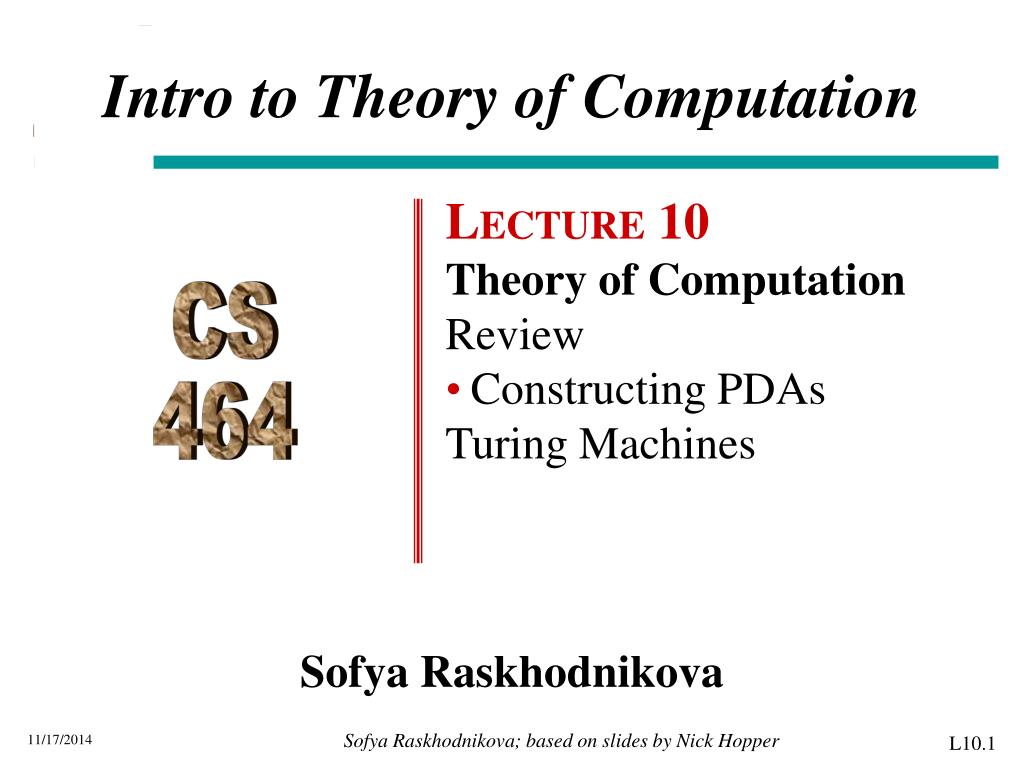 Intro to Theory of Computation

CS 464

LECTURE 10
Theory of Computation
Review
• Constructing PDAs
Turing Machines

Sofya Raskhodnikova

11/17/2014

Sofya Raskhodnikova; based on slides by Nick Hopper

L10.1